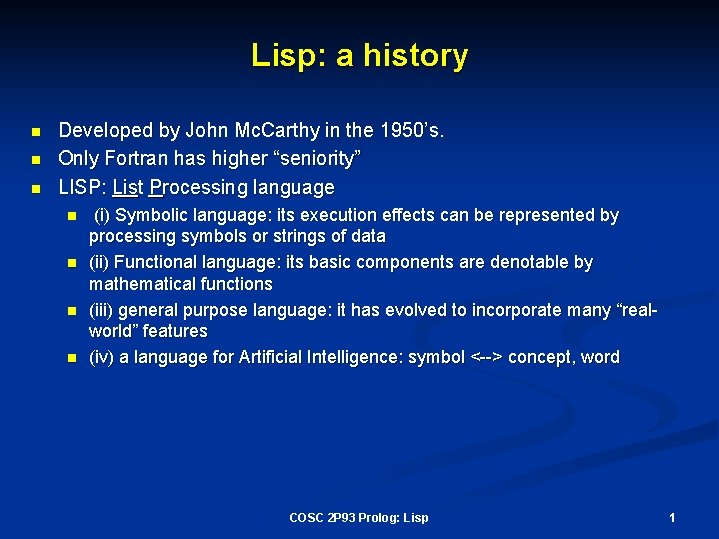 Lisp: a history

- Developed by John McCarthy in the 1950's.
- Only Fortran has higher "seniority"
- LISP: List Processing language
  - (i) Symbolic language: its execution effects can be represented by processing symbols or strings of data
  - (ii) Functional language: its basic components are denotable by mathematical functions
  - (iii) general purpose language: it has evolved to incorporate many "real-world" features
  - (iv) a language for Artificial Intelligence: symbol <--> concept, word

COSC 2P93 Prolog: Lisp

1